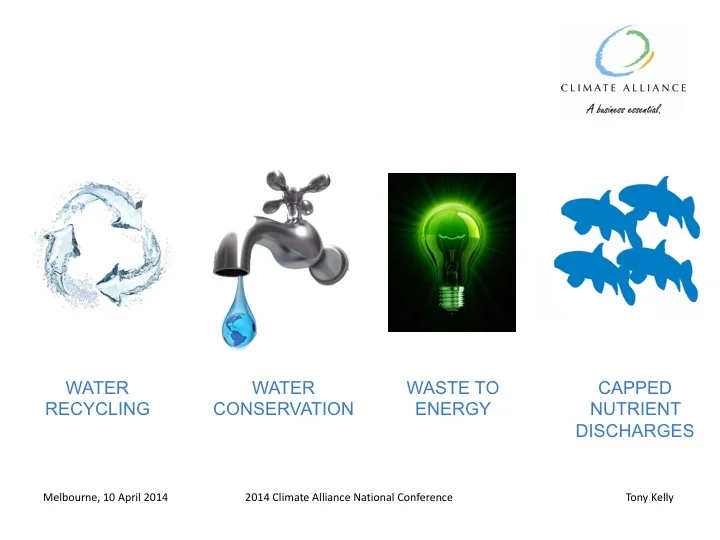 CLIMATE ALLIANCE
A business essential.

WATER RECYCLING

WATER CONSERVATION

WASTE TO ENERGY

CAPPED NUTRIENT DISCHARGES

Melbourne, 10 April 2014

2014 Climate Alliance National Conference

Tony Kelly